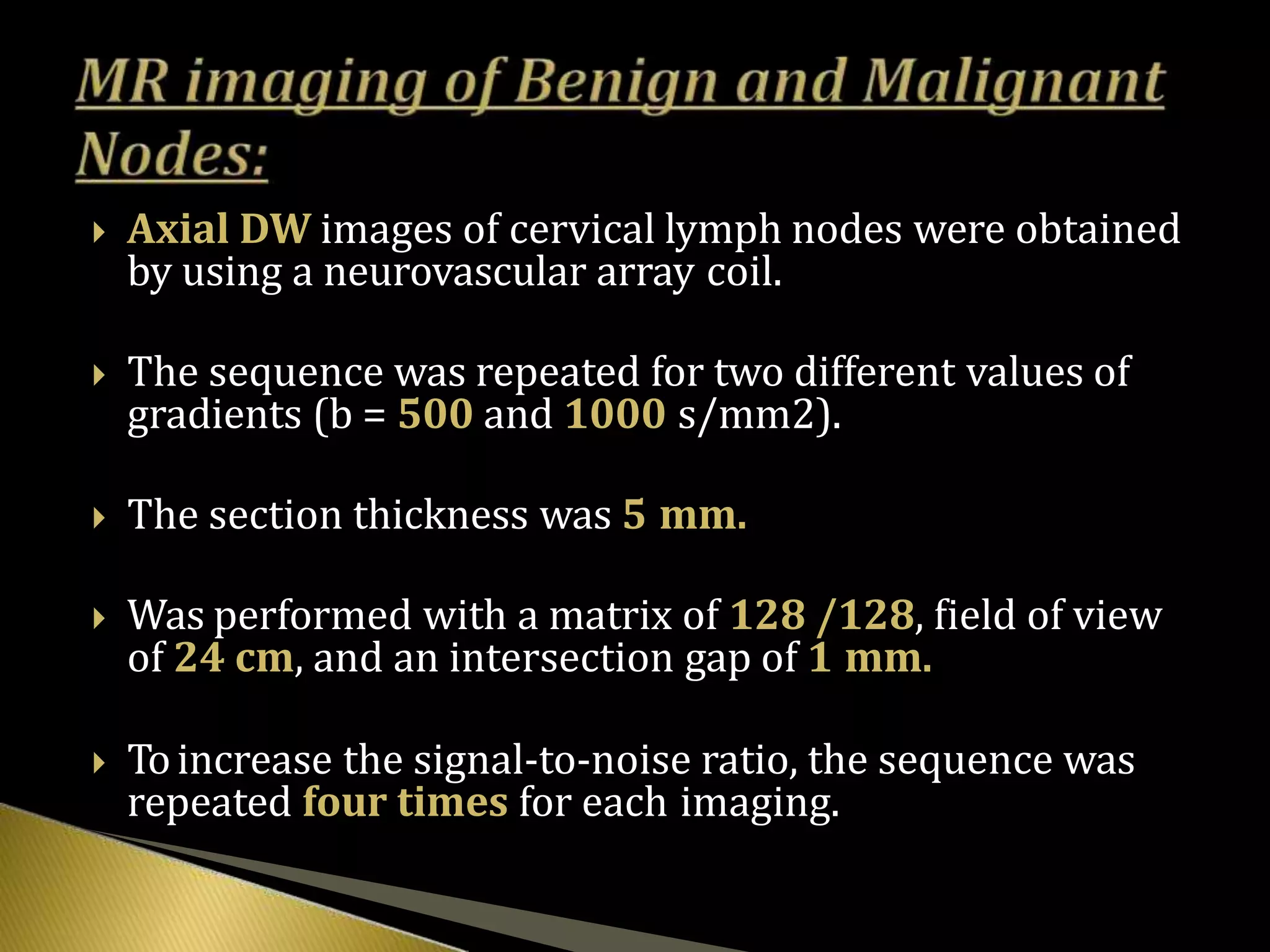 MR imaging of Benign and Malignant Nodes:

Axial DW images of cervical lymph nodes were obtained by using a neurovascular array coil.

The sequence was repeated for two different values of gradients (b = 500 and 1000 s/mm2).

The section thickness was 5 mm.

Was performed with a matrix of 128 /128, field of view of 24 cm, and an intersection gap of 1 mm.

To increase the signal-to-noise ratio, the sequence was repeated four times for each imaging.